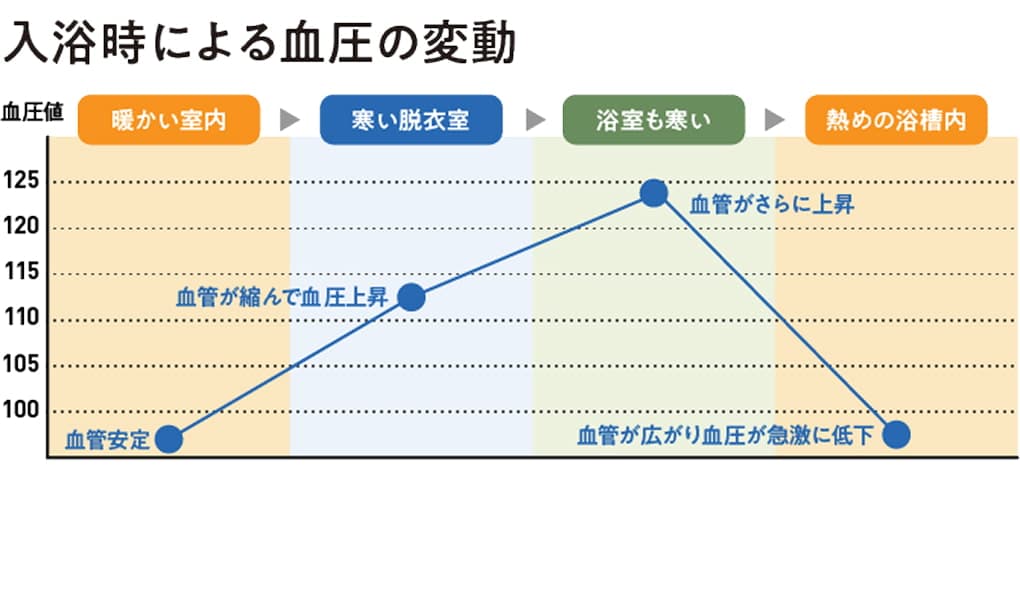 入浴時による血圧の変動

血圧値

暖かい室内 ▶ 寒い脱衣室 ▶ 浴室も寒い ▶ 熱めの浴槽内

125
120
115
110
105
100

血管安定
血管が縮んで血圧上昇
血管がさらに上昇
血管が広がり血圧が急激に低下